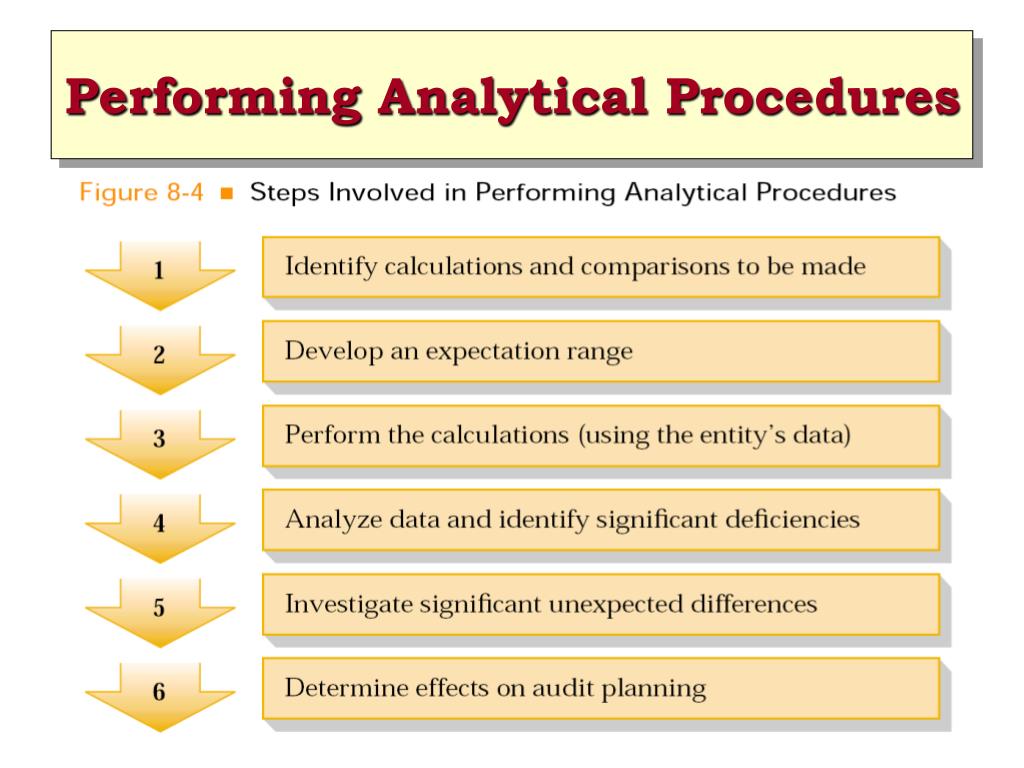 Performing Analytical Procedures

Figure 8-4 ■ Steps Involved in Performing Analytical Procedures

1 Identify calculations and comparisons to be made

2 Develop an expectation range

3 Perform the calculations (using the entity's data)

4 Analyze data and identify significant deficiencies

5 Investigate significant unexpected differences

6 Determine effects on audit planning